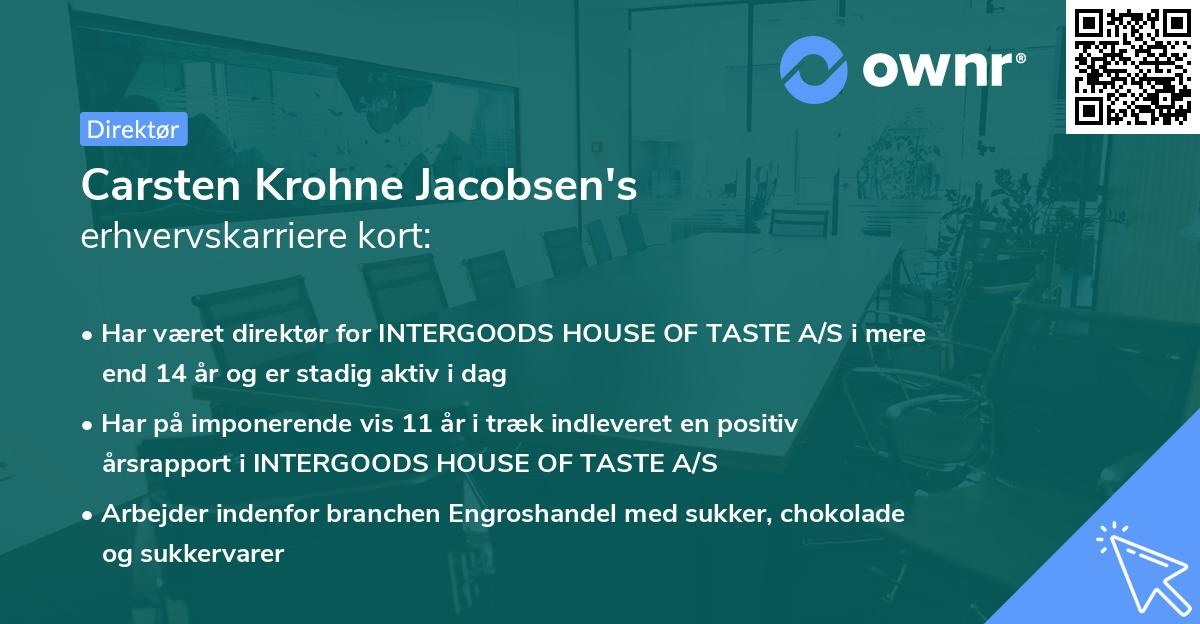 ownr®

Direktør

Carsten Krohne Jacobsen's
erhvervskarriere kort:

• Har været direktør for INTERGOODS HOUSE OF TASTE A/S i mere end 14 år og er stadig aktiv i dag

• Har på imponerende vis 11 år i træk indleveret en positiv årsrapport i INTERGOODS HOUSE OF TASTE A/S

• Arbejder indenfor branchen Engroshandel med sukker, chokolade og sukkervarer